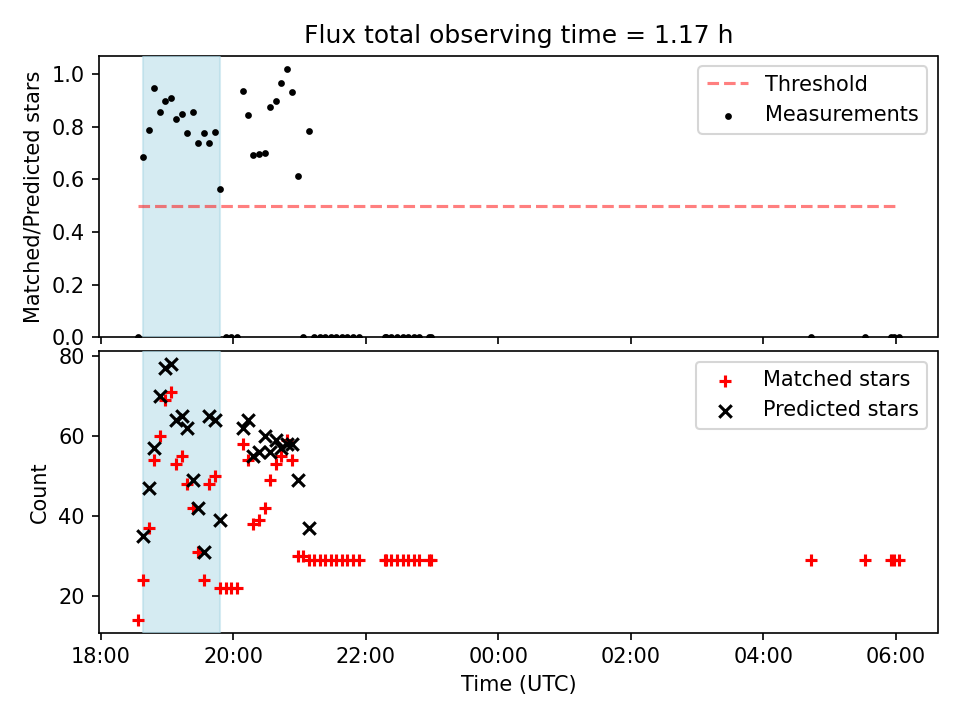 Flux total observing time = 1.17 h

Matched/Predicted stars

1.0
0.8
0.6
0.4
0.2
0.0

Threshold
Measurements

Count

80
60
40
20

Matched stars
Predicted stars

18:00 20:00 22:00 00:00 02:00 04:00 06:00

Time (UTC)